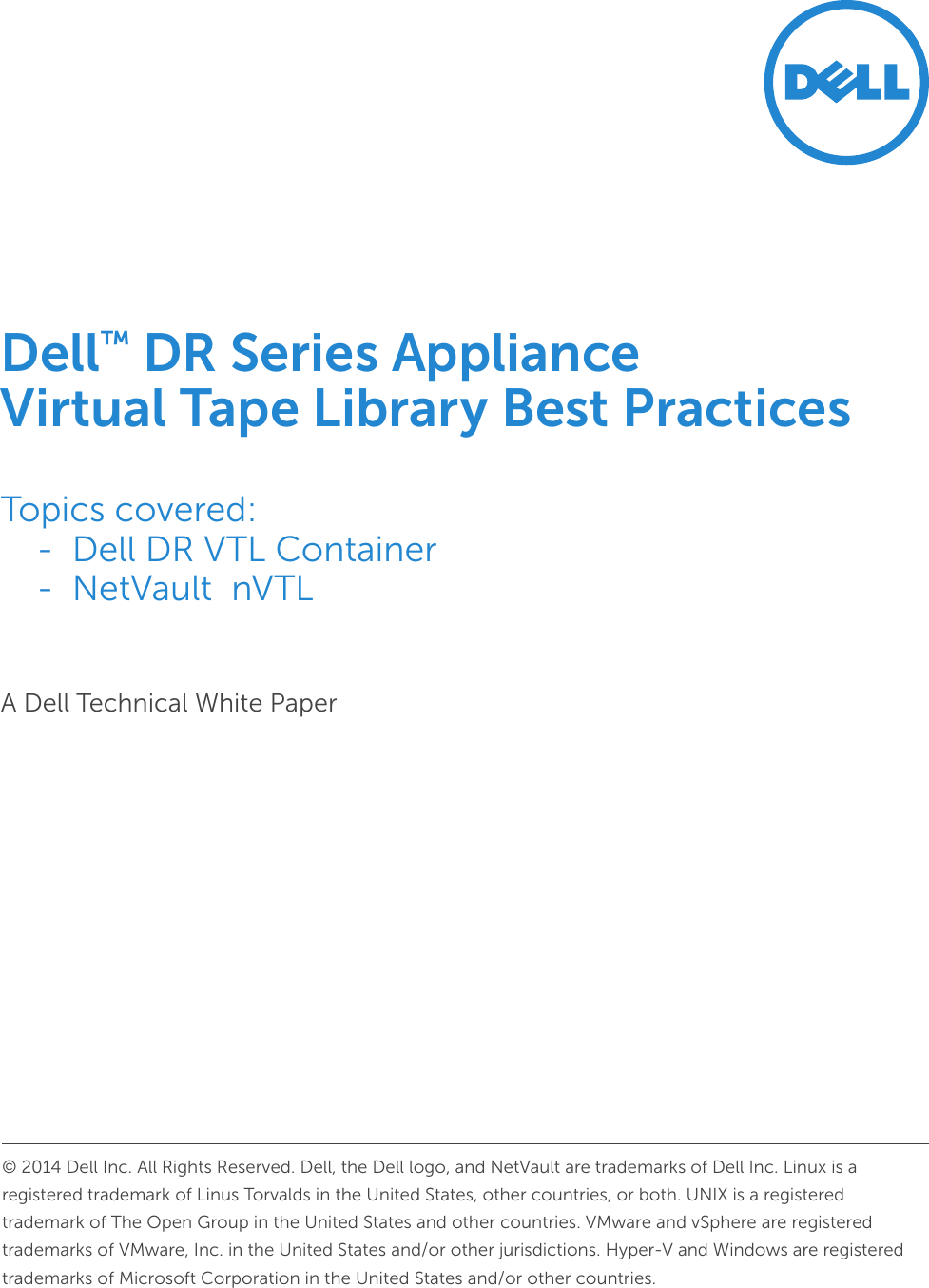 DELL

Dell™ DR Series Appliance
Virtual Tape Library Best Practices

Topics covered:
- Dell DR VTL Container
- NetVault nVTL

A Dell Technical White Paper

© 2014 Dell Inc. All Rights Reserved. Dell, the Dell logo, and NetVault are trademarks of Dell Inc. Linux is a registered trademark of Linus Torvalds in the United States, other countries, or both. UNIX is a registered trademark of The Open Group in the United States and other countries. VMware and vSphere are registered trademarks of VMware, Inc. in the United States and/or other jurisdictions. Hyper-V and Windows are registered trademarks of Microsoft Corporation in the United States and/or other countries.